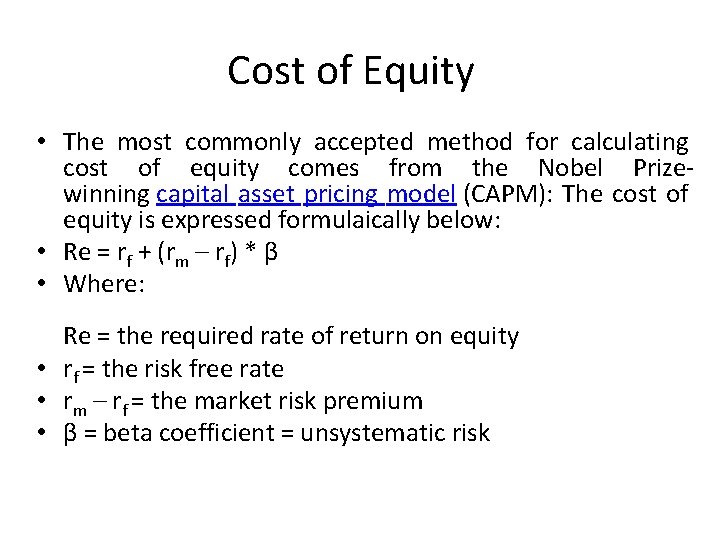 Cost of Equity

• The most commonly accepted method for calculating cost of equity comes from the Nobel Prize-winning capital asset pricing model (CAPM): The cost of equity is expressed formulaically below:
• $Re = r_f + (r_m - r_f) * \beta$
• Where:

Re = the required rate of return on equity
• $r_f$= the risk free rate
• $r_m - r_f$= the market risk premium
• $\beta$ = beta coefficient = unsystematic risk